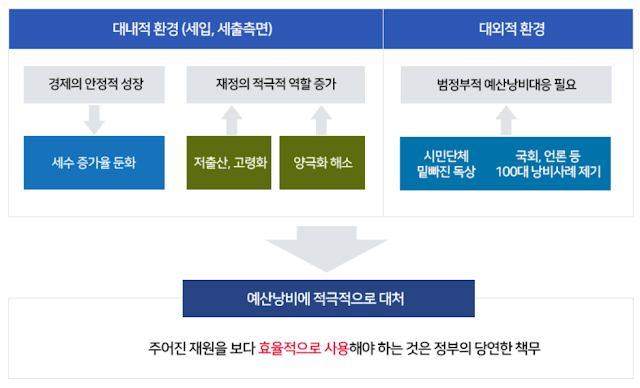 대내적 환경 (세입, 세출측면)

경제의 안정적 성장

세수 증가율 둔화

재정의 적극적 역할 증가

저출산, 고령화

양극화 해소

대외적 환경

범정부적 예산낭비대응 필요

시민단체 밑빠진 독상

국회, 언론 등 100대 낭비사례 제기

예산낭비에 적극적으로 대처

주어진 재원을 보다 효율적으로 사용해야 하는 것은 정부의 당연한 책무